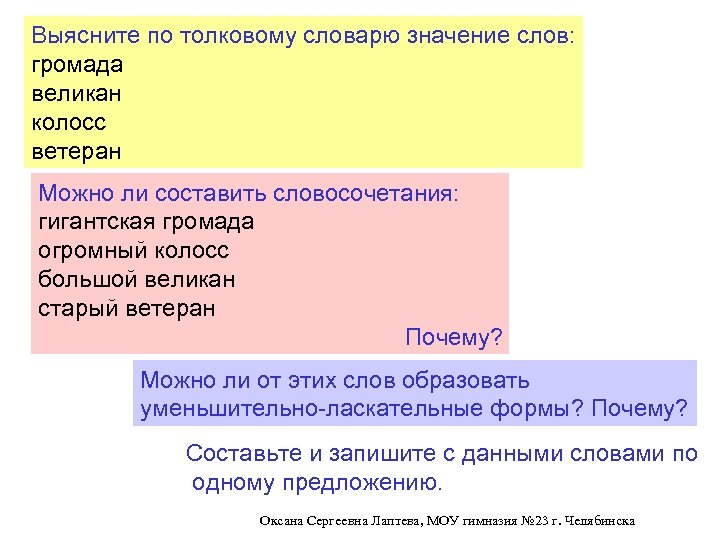 Выясните по толковому словарю значение слов:
громада
великан
колосс
ветеран

Можно ли составить словосочетания:
гигантская громада
огромный колосс
большой великан
старый ветеран
Почему?

Можно ли от этих слов образовать уменьшительно-ласкательные формы? Почему?

Составьте и запишите с данными словами по одному предложению.

Оксана Сергеевна Лаптева, МОУ гимназия №23 г. Челябинска